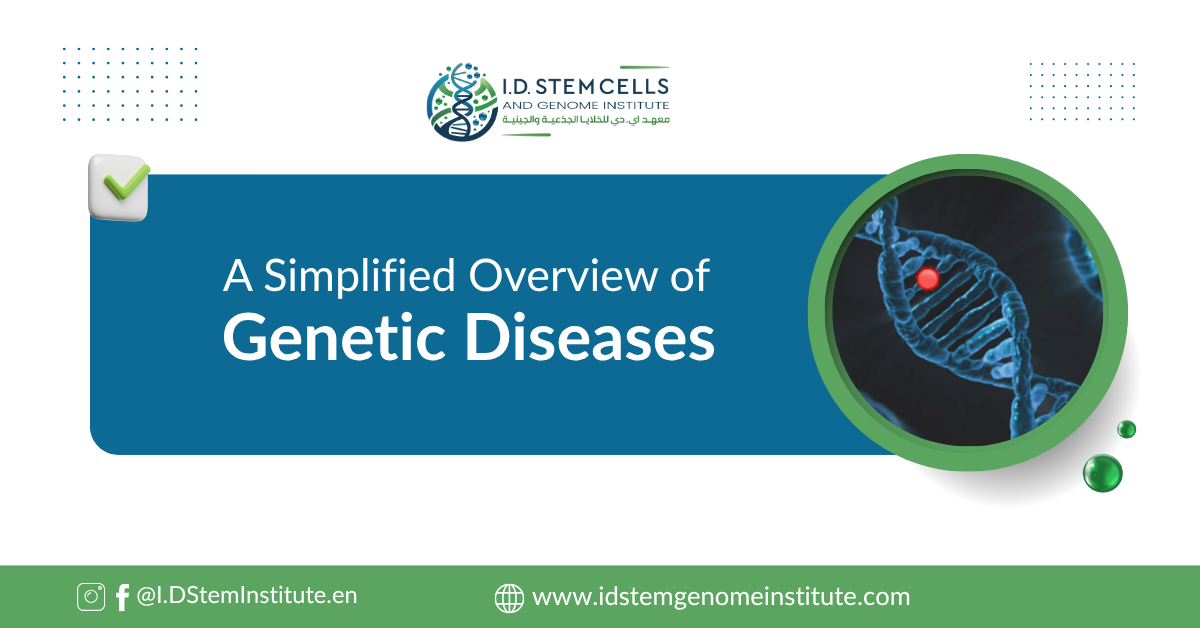 I.D. STEM CELLS
AND GENOME INSTITUTE
معهد اي. دي للخلايا الجذعية والجينية

A Simplified Overview of
Genetic Diseases

@I.DStemInstitute.en

www.idstemgenomeinstitute.com